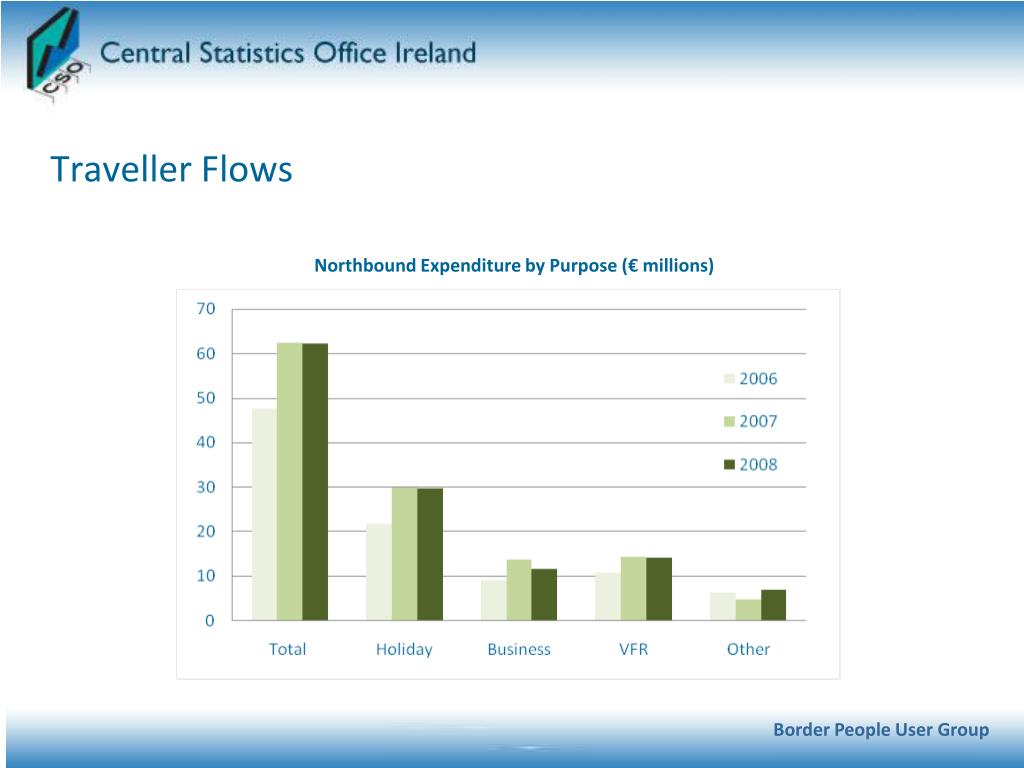 CSO
Central Statistics Office Ireland

Traveller Flows

Northbound Expenditure by Purpose (€ millions)

70
60
50
40
30
20
10
0

2006
2007
2008

Total
Holiday
Business
VFR
Other

Border People User Group